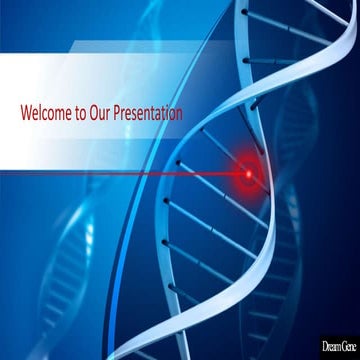 Welcome to Our Presentation

Dream Gene